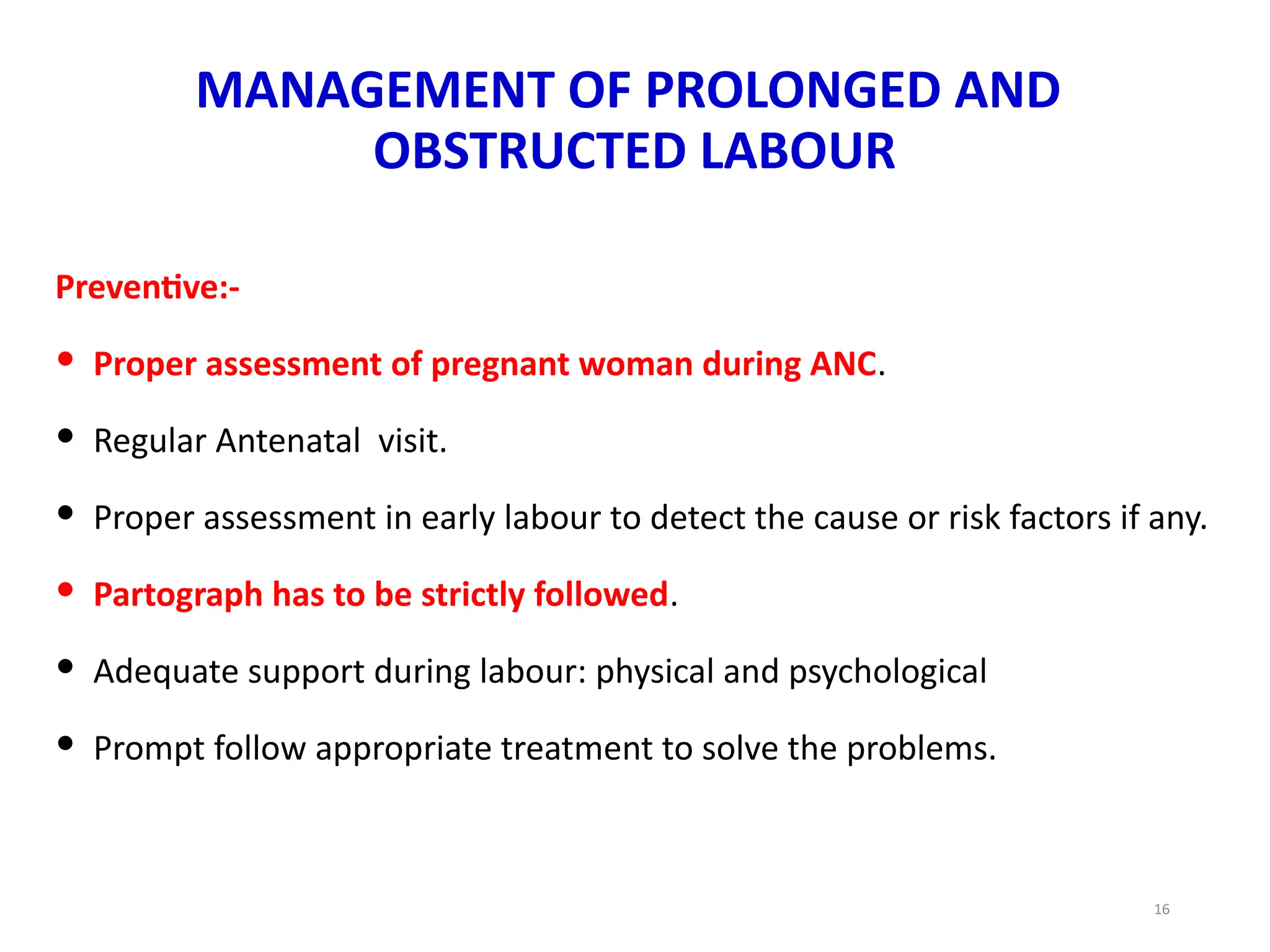 MANAGEMENT OF PROLONGED AND OBSTRUCTED LABOUR

Preventive:-

• Proper assessment of pregnant woman during ANC.

• Regular Antenatal visit.

• Proper assessment in early labour to detect the cause or risk factors if any.

• Partograph has to be strictly followed.

• Adequate support during labour: physical and psychological

• Prompt follow appropriate treatment to solve the problems.

16